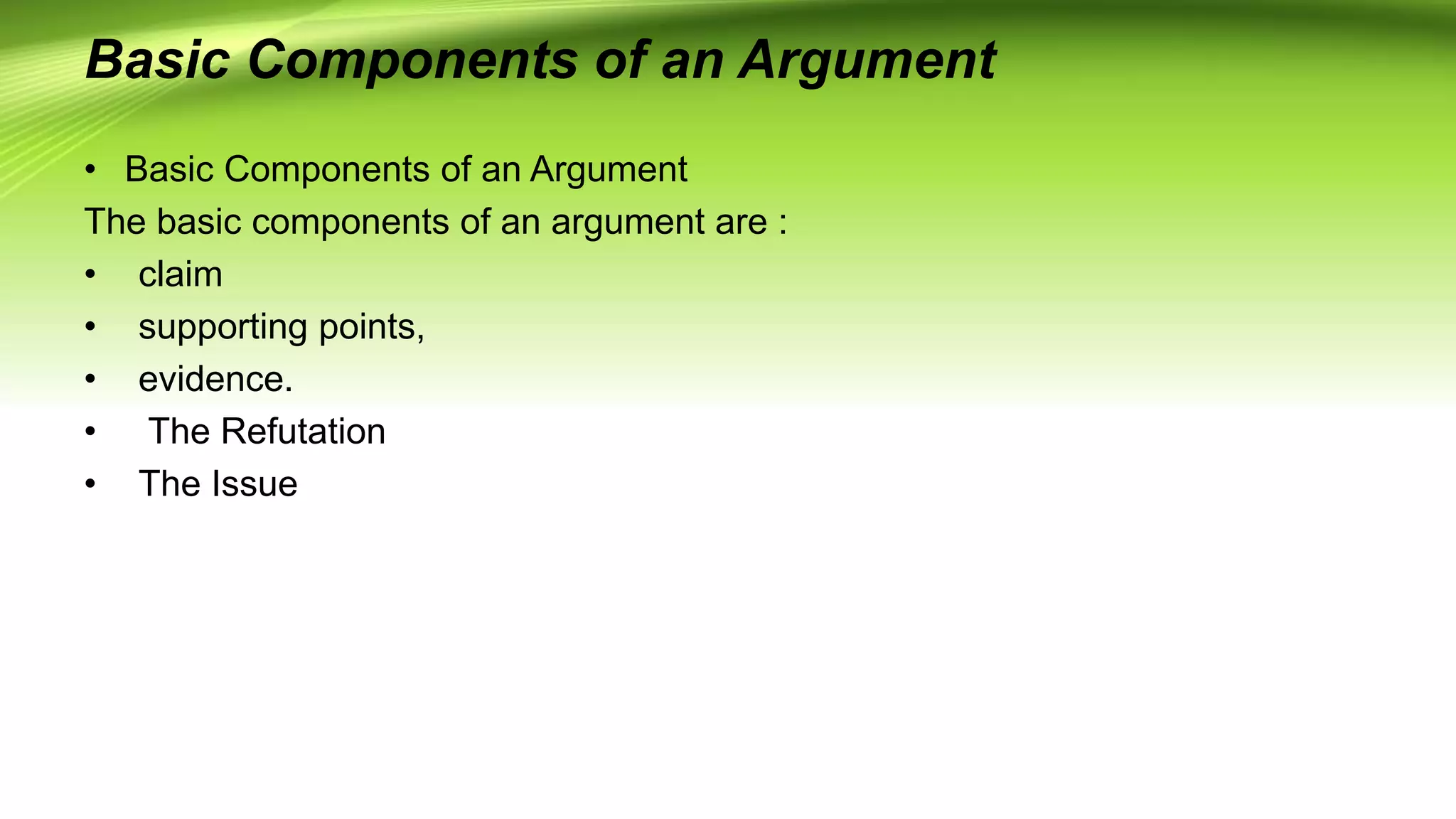 Basic Components of an Argument

• Basic Components of an Argument

The basic components of an argument are :

• claim
• supporting points,
• evidence.
• The Refutation
• The Issue